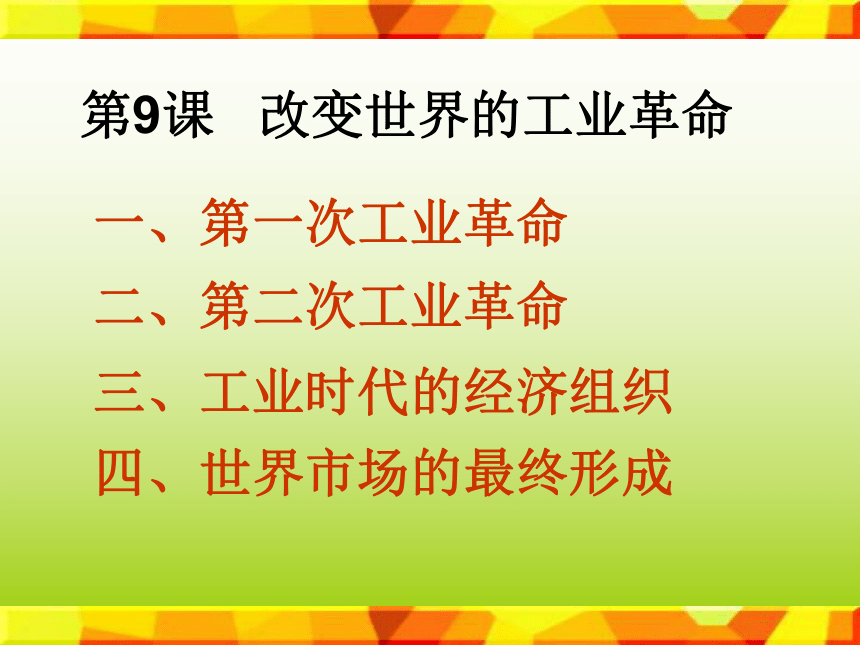 第9课　改变世界的工业革命

一、第一次工业革命

二、第二次工业革命

三、工业时代的经济组织

四、世界市场的最终形成